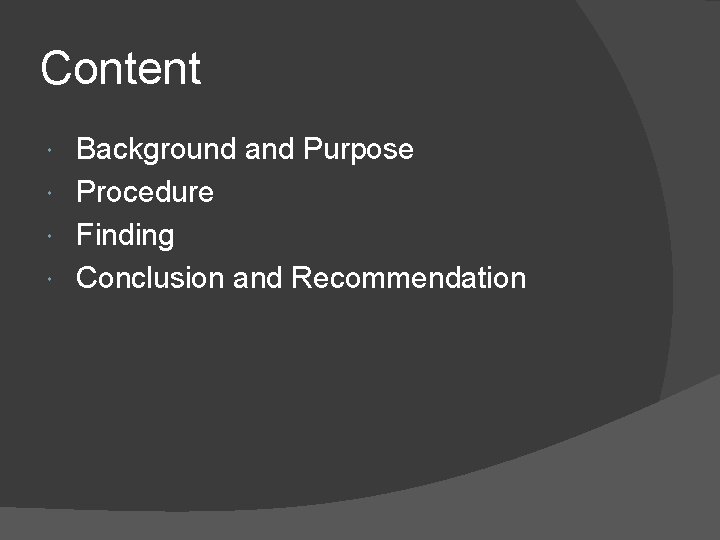 Content

- Background and Purpose
- Procedure
- Finding
- Conclusion and Recommendation